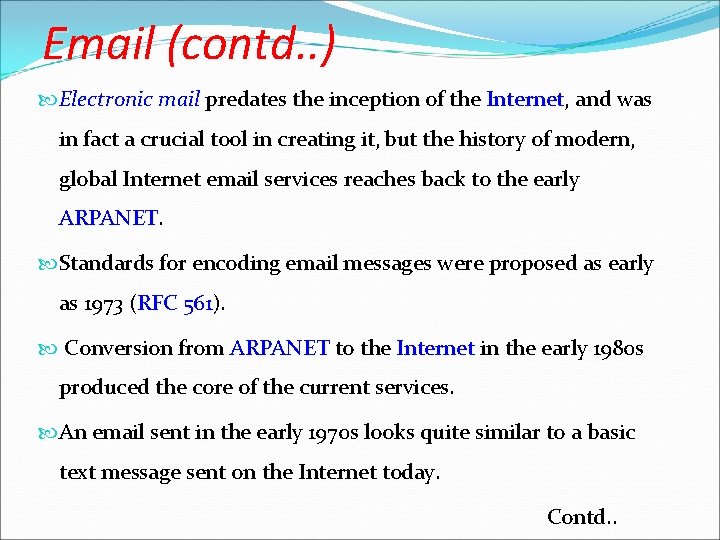 Email (contd..)

Electronic mail predates the inception of the Internet, and was in fact a crucial tool in creating it, but the history of modern, global Internet email services reaches back to the early ARPANET.

Standards for encoding email messages were proposed as early as 1973 (RFC 561).

Conversion from ARPANET to the Internet in the early 1980s produced the core of the current services.

An email sent in the early 1970s looks quite similar to a basic text message sent on the Internet today.

Contd..